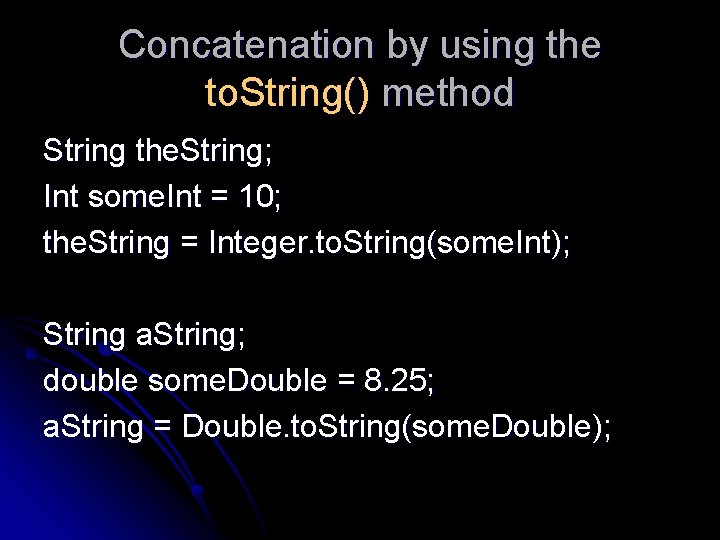 Concatenation by using the toString() method

String theString;
Int someInt = 10;
theString = Integer.toString(someInt);

String aString;
double someDouble = 8.25;
aString = Double.toString(someDouble);